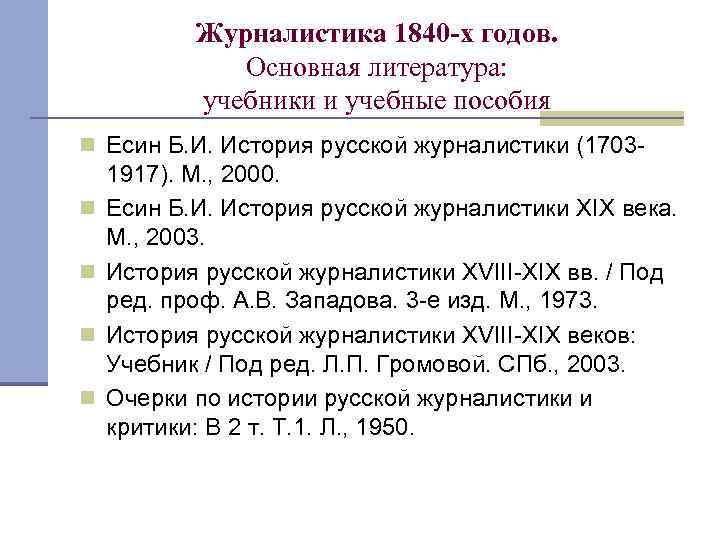 Журналистика 1840-х годов.
Основная литература:
учебники и учебные пособия

- Есин Б.И. История русской журналистики (1703-1917). М., 2000.
- Есин Б.И. История русской журналистики XIX века. М., 2003.
- История русской журналистики XVIII-XIX вв. / Под ред. проф. А.В. Западова. 3-е изд. М., 1973.
- История русской журналистики XVIII-XIX веков: Учебник / Под ред. Л.П. Громовой. СПб., 2003.
- Очерки по истории русской журналистики и критики: В 2 т. Т.1. Л., 1950.